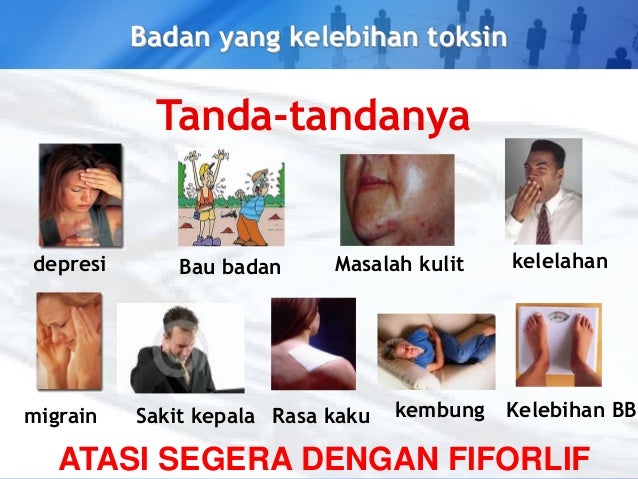 Badan yang kelebihan toksin

Tanda-tandanya

depresi

Bau badan

Masalah kulit

kelelahan

migrain

Sakit kepala

Rasa kaku

kembung

Kelebihan BB

ATASI SEGERA DENGAN FIFORLIF